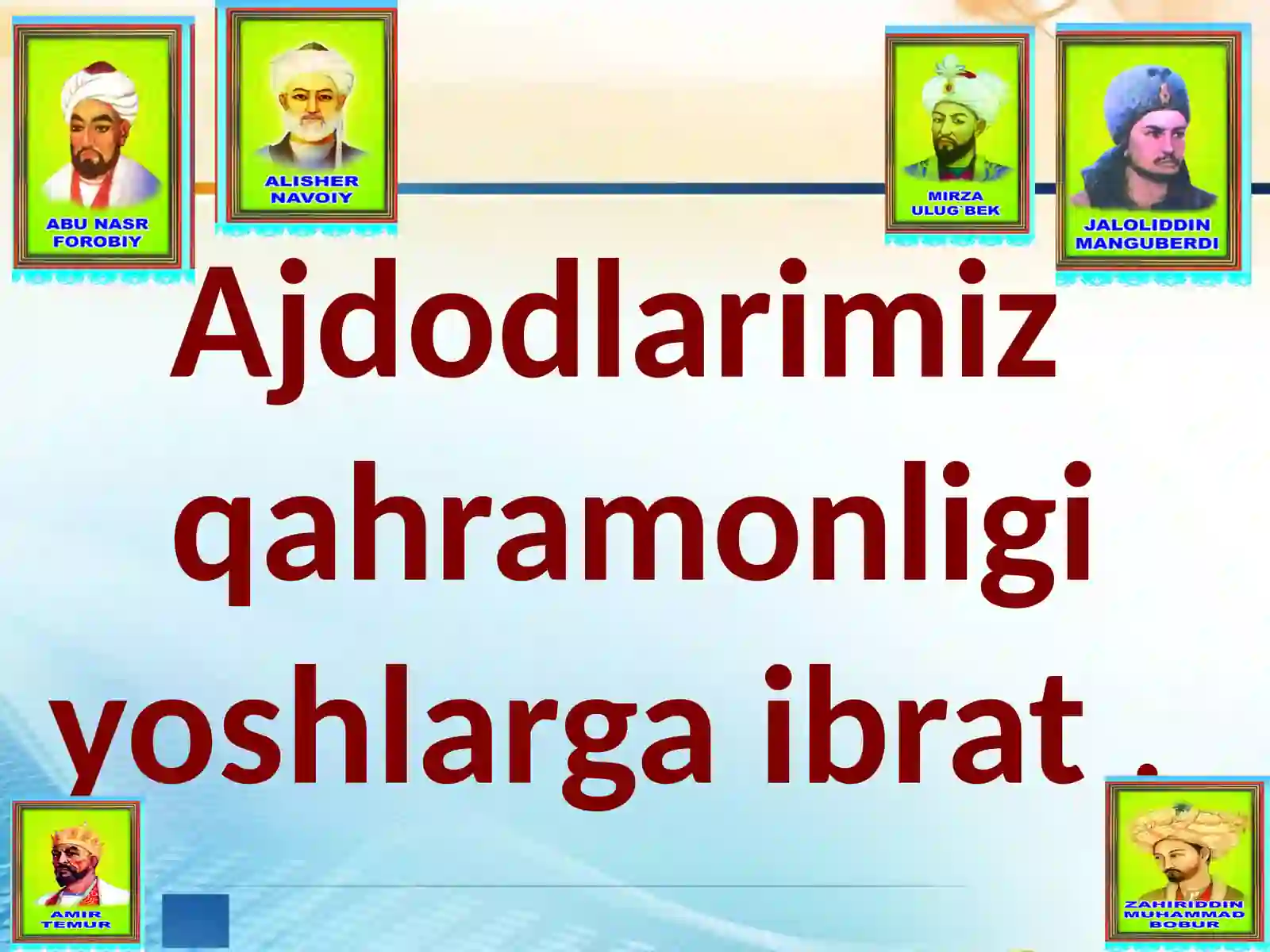 ABU NASR FOROBIY

ALISHER NAVOIY

MIRZA ULUG`BEK

JALOLIDDIN MANGUBERDI

Ajdodlarimiz qahramonligi yoshlarga ibrat .

AMIR TEMUR

ZAHIRIDDIN MUHAMMAD BOBUR